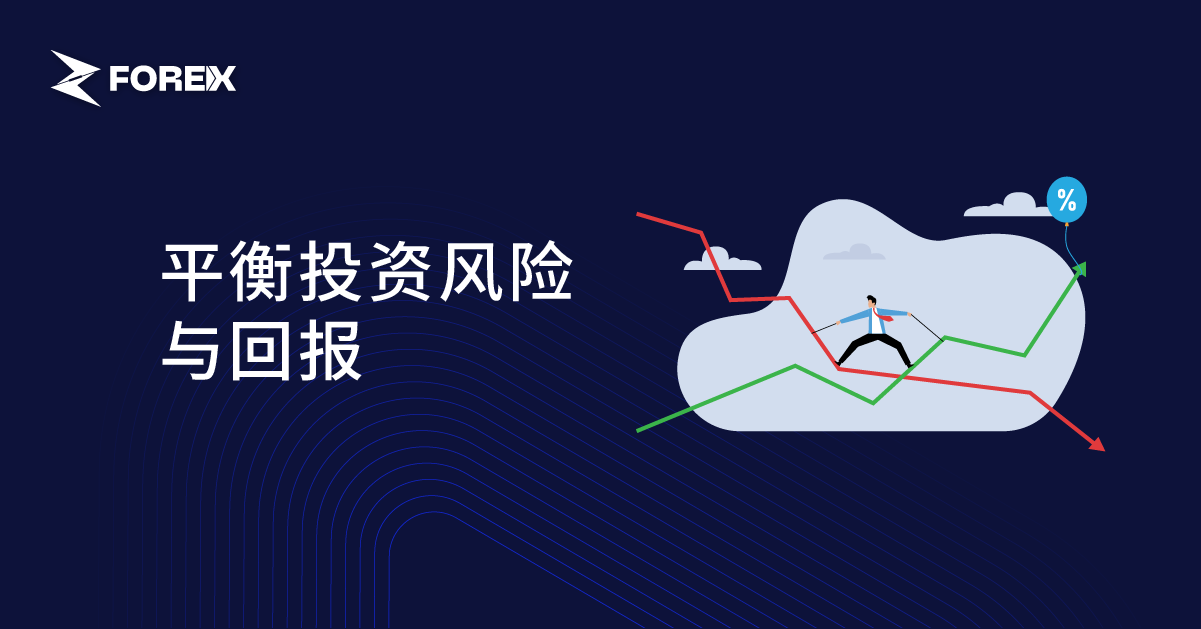 FOREX

平衡投资风险与回报

%